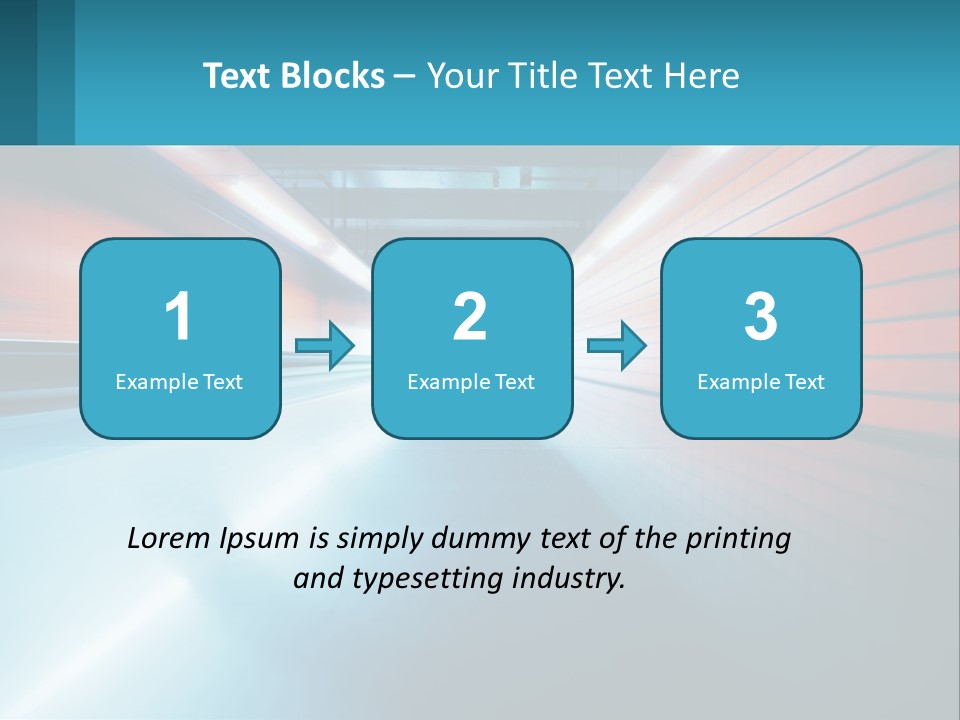 Text Blocks – Your Title Text Here

1
Example Text

2
Example Text

3
Example Text

Lorem Ipsum is simply dummy text of the printing and typesetting industry.